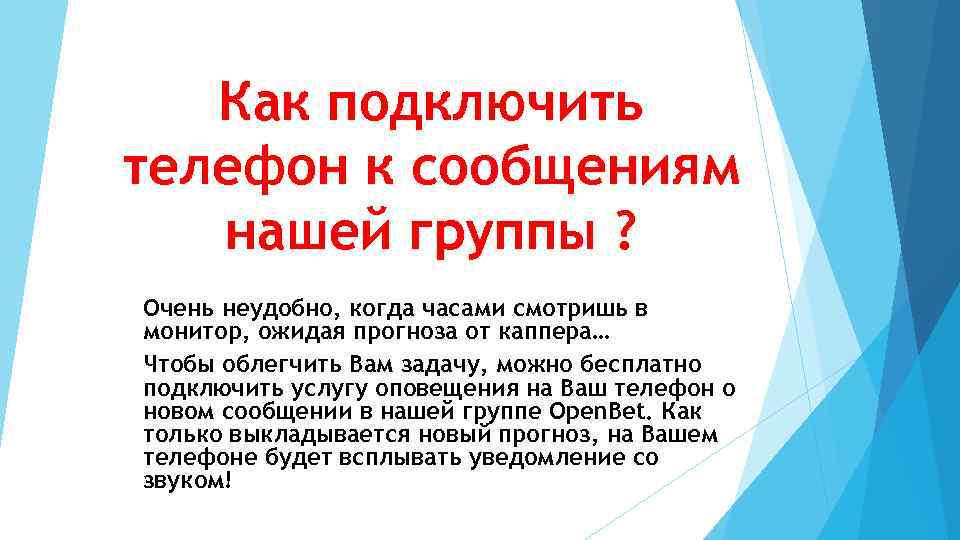 Как подключить телефон к сообщениям нашей группы ?

Очень неудобно, когда часами смотришь в монитор, ожидая прогноза от каппера…

Чтобы облегчить Вам задачу, можно бесплатно подключить услугу оповещения на Ваш телефон о новом сообщении в нашей группе OpenBet. Как только выкладывается новый прогноз, на Вашем телефоне будет всплывать уведомление со звуком!